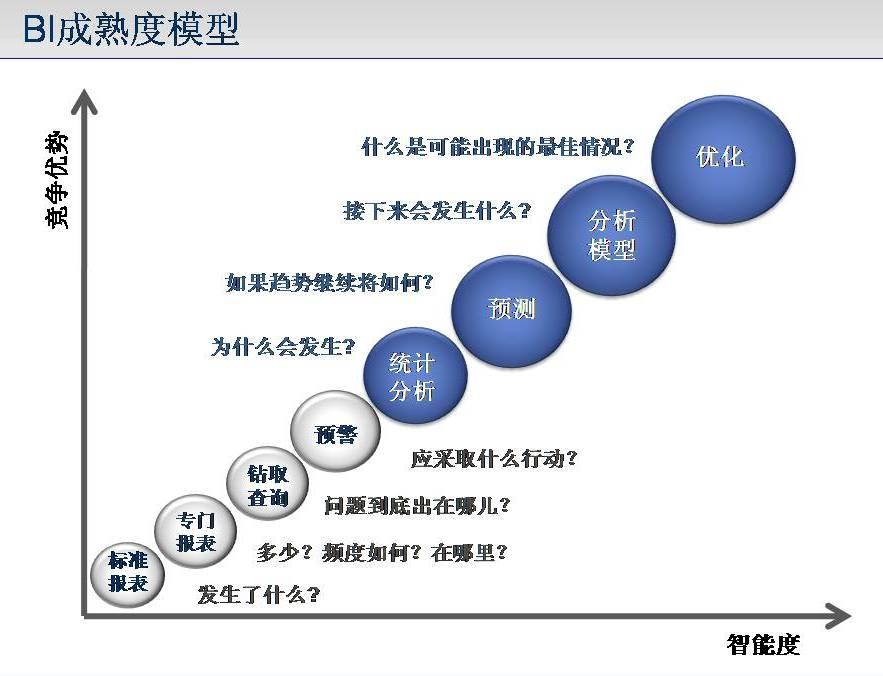 BI成熟度模型

竞争优势

什么是可能出现的最佳情况？

优化

接下来会发生什么？

分析模型

如果趋势继续将如何？

预测

为什么会发生？

统计分析

预警

应采取什么行动？

钻取查询

问题到底出在哪儿？

专门报表

多少？频度如何？在哪里？

标准报表

发生了什么？

智能度